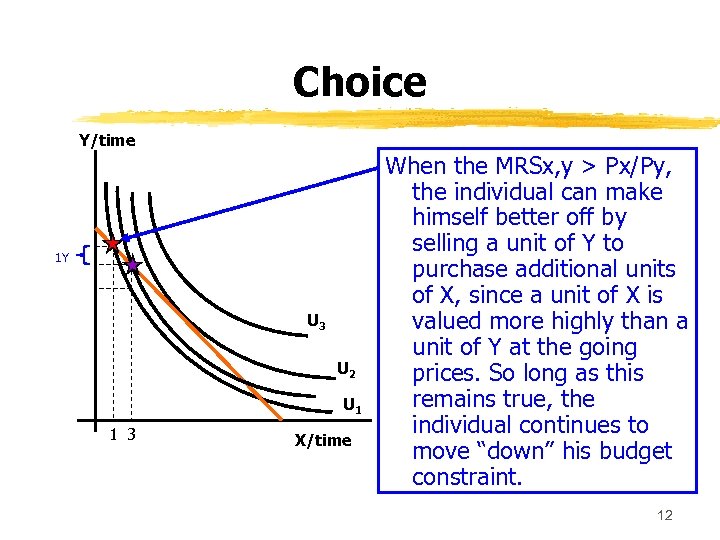 Choice

Y/time

1Y

$U_3$

$U_2$

$U_1$

1 3

X/time

When the MRSx,y > Px/Py, the individual can make himself better off by selling a unit of Y to purchase additional units of X, since a unit of X is valued more highly than a unit of Y at the going prices. So long as this remains true, the individual continues to move “down” his budget constraint.

12